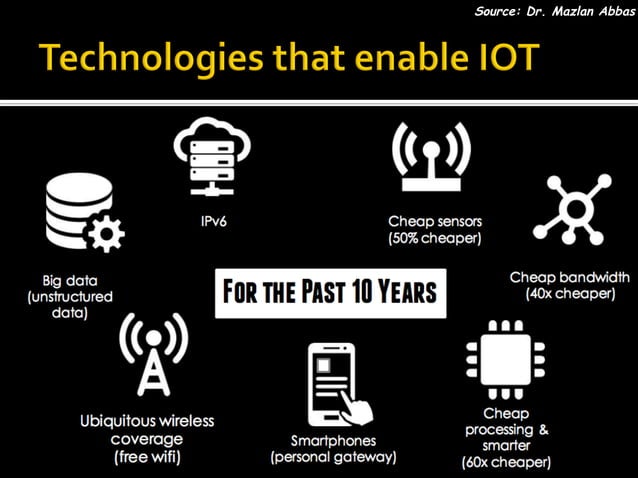 Source: Dr. Mazlan Abbas

Technologies that enable IOT

IPv6

Cheap sensors (50% cheaper)

Big data (unstructured data)

FOR THE PAST 10 YEARS

Cheap bandwidth (40x cheaper)

Ubiquitous wireless coverage (free wifi)

Smartphones (personal gateway)

Cheap processing & smarter (60x cheaper)